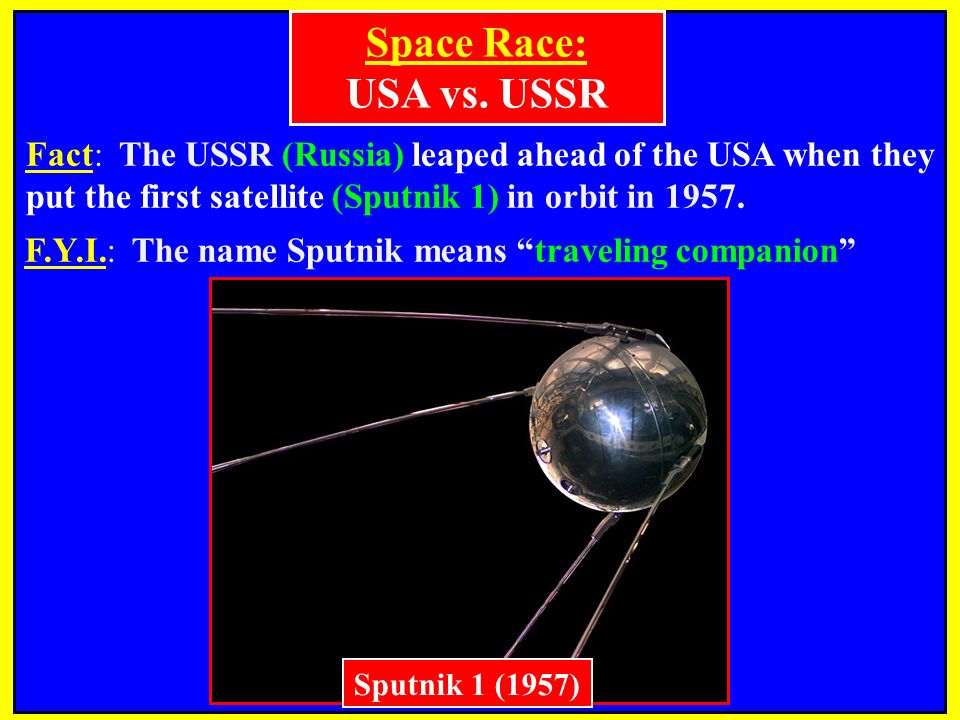 Space Race:
USA vs. USSR

Fact: The USSR (Russia) leaped ahead of the USA when they put the first satellite (Sputnik 1) in orbit in 1957.

F.Y.I.: The name Sputnik means “traveling companion”

Sputnik 1 (1957)